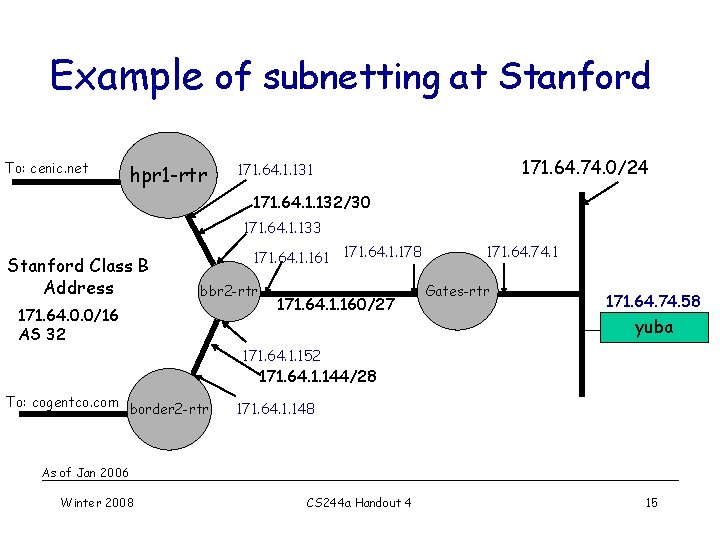 Example of subnetting at Stanford

To: cenic.net

hpr1-rtr

171.64.1.131

171.64.1.132/30

171.64.1.133

171.64.74.0/24

Stanford Class B Address

171.64.0.0/16
AS 32

171.64.1.161

171.64.1.178

171.64.74.1

bbr2-rtr

171.64.1.160/27

Gates-rtr

171.64.74.58

yuba

171.64.1.152

171.64.1.144/28

To: cogentco.com

border2-rtr

171.64.1.148

As of Jan 2006

Winter 2008

CS244a Handout 4

15